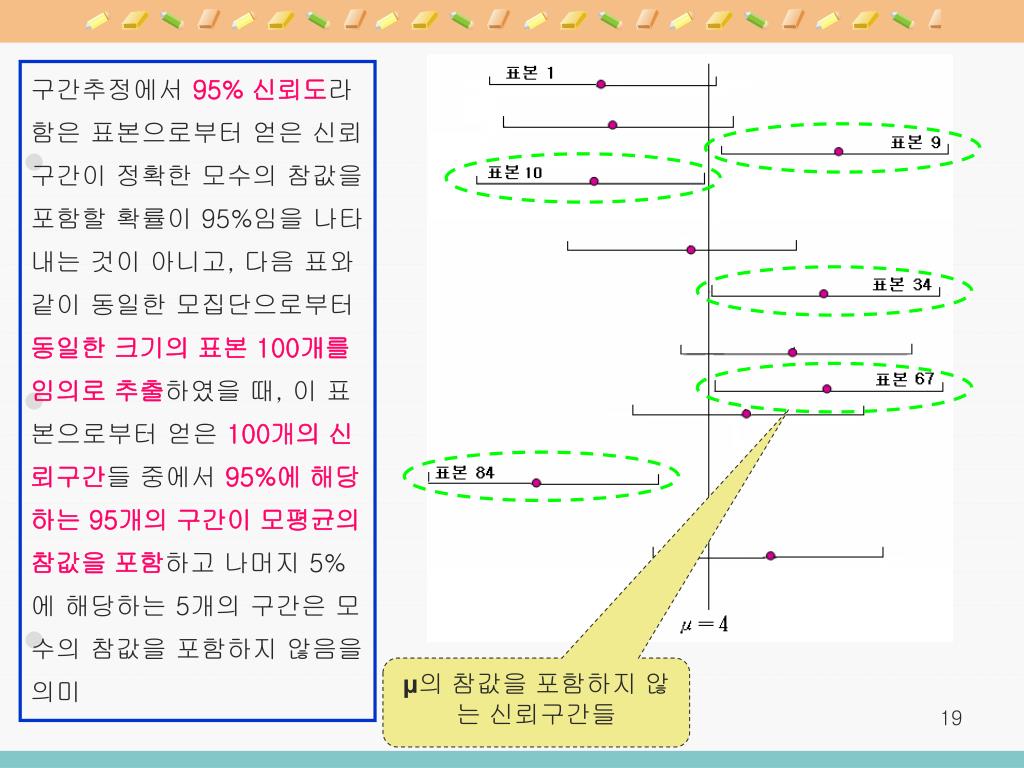 구간추정에서 95% 신뢰도라 함은 표본으로부터 얻은 신뢰구간이 정확한 모수의 참값을 포함할 확률이 95%임을 나타내는 것이 아니고, 다음 표와 같이 동일한 모집단으로부터 동일한 크기의 표본 100개를 임의로 추출하였을 때, 이 표본으로부터 얻은 100개의 신뢰구간들 중에서 95%에 해당하는 95개의 구간이 모평균의 참값을 포함하고 나머지 5%에 해당하는 5개의 구간은 모수의 참값을 포함하지 않음을 의미

표본 1

표본 9

표본 10

표본 34

표본 67

표본 84

$\mu = 4$

μ의 참값을 포함하지 않는 신뢰구간들

19